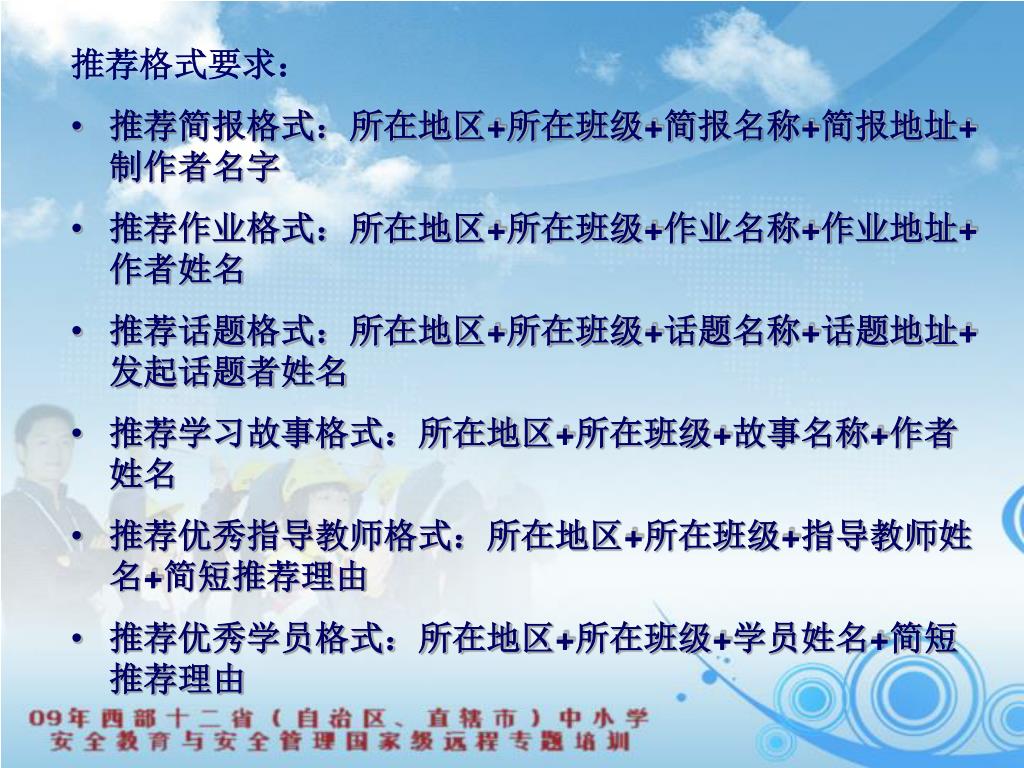 推荐格式要求：

• 推荐简报格式：所在地区+所在班级+简报名称+简报地址+制作者名字

• 推荐作业格式：所在地区+所在班级+作业名称+作业地址+作者姓名

• 推荐话题格式：所在地区+所在班级+话题名称+话题地址+发起话题者姓名

• 推荐学习故事格式：所在地区+所在班级+故事名称+作者姓名

• 推荐优秀指导教师格式：所在地区+所在班级+指导教师姓名+简短推荐理由

• 推荐优秀学员格式：所在地区+所在班级+学员姓名+简短推荐理由

09年西部十二省（自治区、直辖市）中小学
安全教育与安全管理国家级远程专题培训